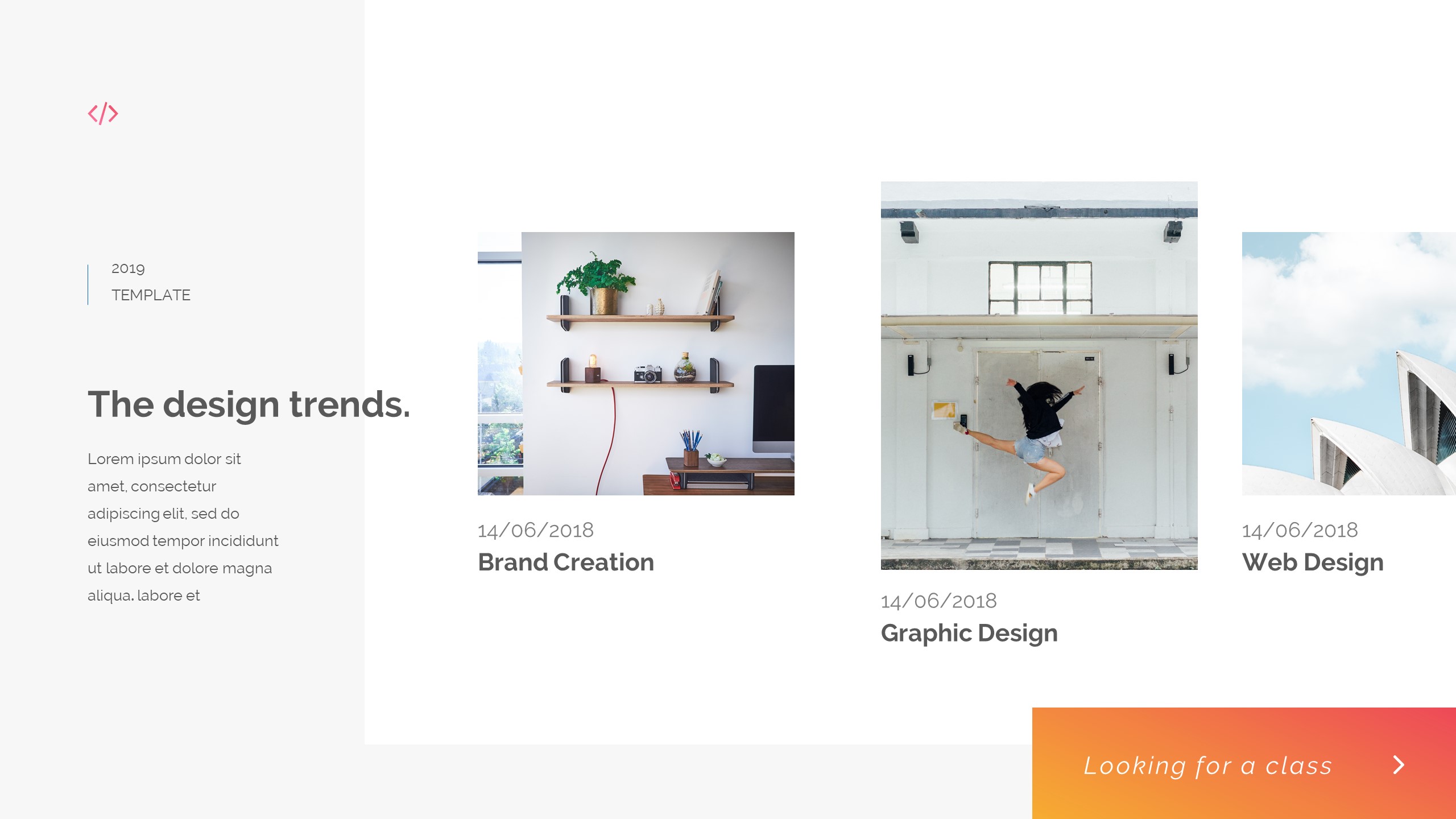 </>

2019
TEMPLATE

The design trends.

Lorem ipsum dolor sit amet, consectetur adipiscing elit, sed do eiusmod tempor incididunt ut labore et dolore magna aliqua. labore et

14/06/2018
Brand Creation

14/06/2018
Graphic Design

14/06/2018
Web Design

Looking for a class >